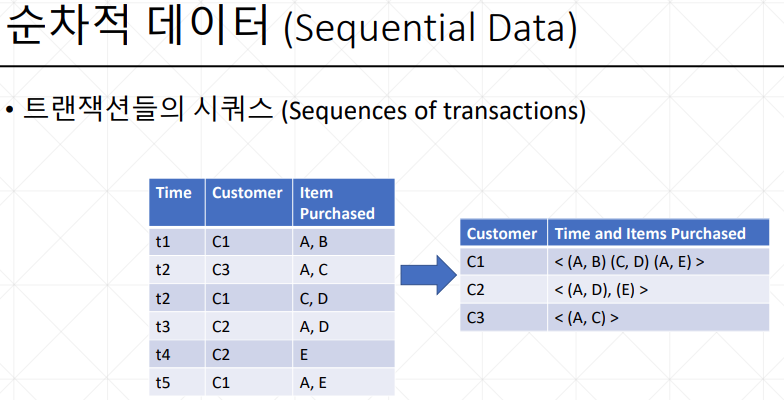 순차적 데이터 (Sequential Data)

• 트랜잭션들의 시퀀스 (Sequences of transactions)

| Time | Customer | Item Purchased |
|---|---|---|
| t1 | C1 | A, B |
| t2 | C3 | A, C |
| t2 | C1 | C, D |
| t3 | C2 | A, D |
| t4 | C2 | E |
| t5 | C1 | A, E |

| Customer | Time and Items Purchased |
|---|---|
| C1 | < (A, B) (C, D) (A, E) > |
| C2 | < (A, D), (E) > |
| C3 | < (A, C) > |